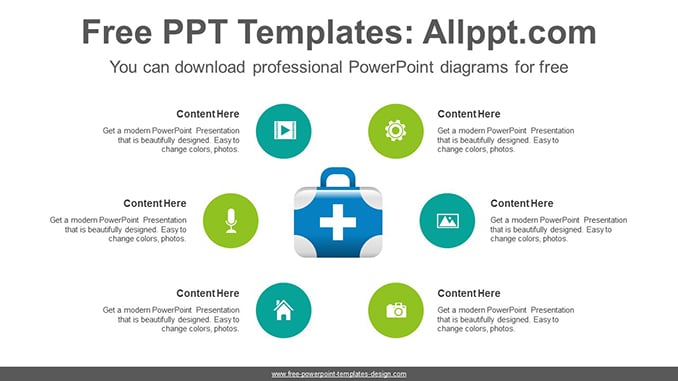 Free PPT Templates: Allppt.com

You can download professional PowerPoint diagrams for free

Content Here

Get a modern PowerPoint Presentation that is beautifully designed. Easy to change colors, photos.

Content Here

Get a modern PowerPoint Presentation that is beautifully designed. Easy to change colors, photos.

Content Here

Get a modern PowerPoint Presentation that is beautifully designed. Easy to change colors, photos.

Content Here

Get a modern PowerPoint Presentation that is beautifully designed. Easy to change colors, photos.

Content Here

Get a modern PowerPoint Presentation that is beautifully designed. Easy to change colors, photos.

Content Here

Get a modern PowerPoint Presentation that is beautifully designed. Easy to change colors, photos.

www.free-powerpoint-templates-design.com